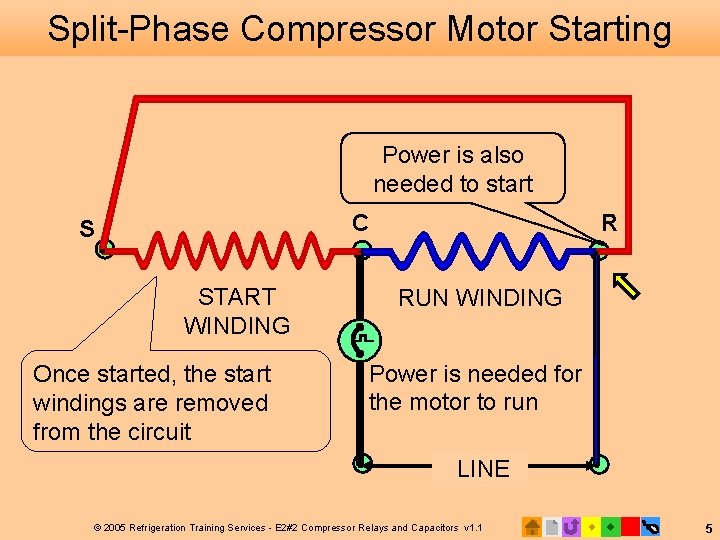 Split-Phase Compressor Motor Starting

Power is also needed to start

S

C

R

START WINDING

RUN WINDING

Once started, the start windings are removed from the circuit

Power is needed for the motor to run

LINE

© 2005 Refrigeration Training Services - E2#2 Compressor Relays and Capacitors v1.1

5